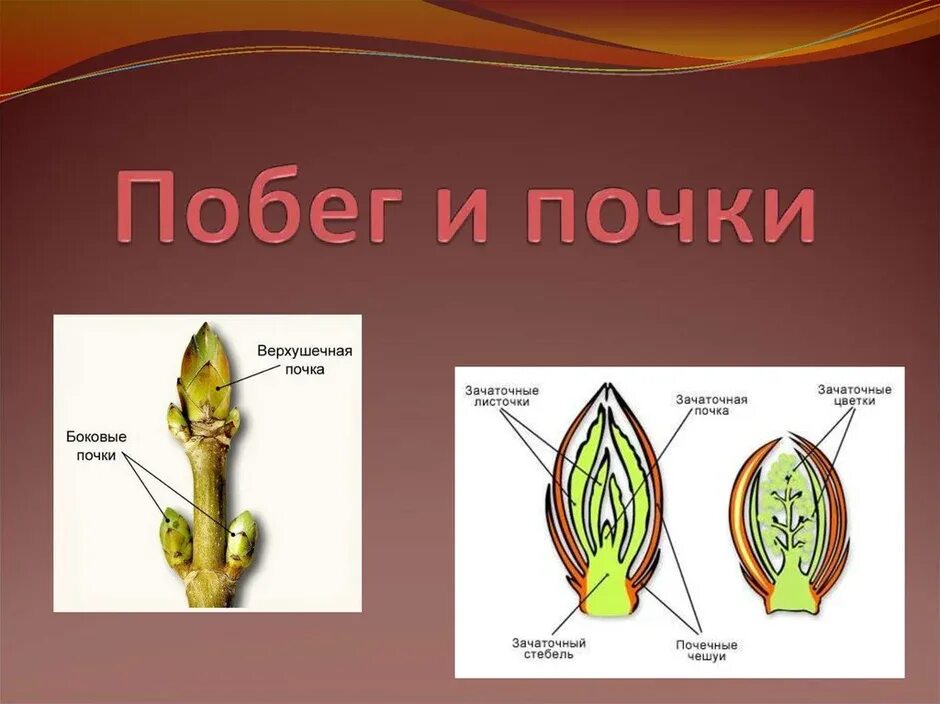 Побег и почки

Верхушечная почка

Боковые почки

Зачаточные листочки

Зачаточная почка

Зачаточные цветки

Зачаточный стебель

Почечные чешуи